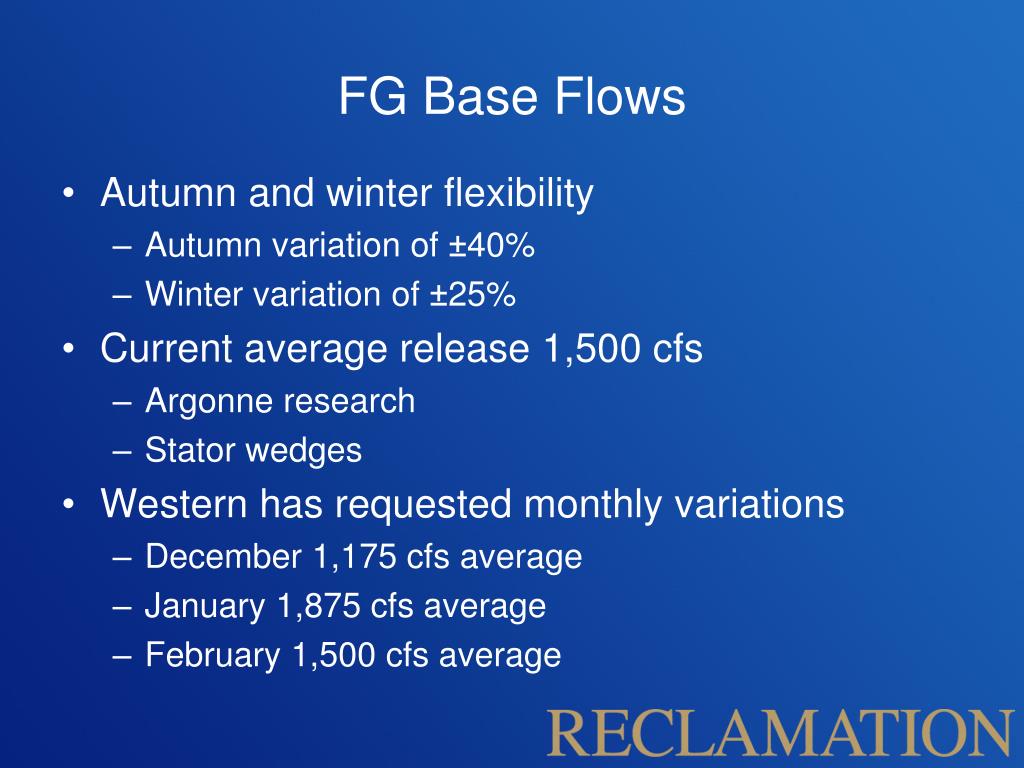 FG Base Flows

• Autumn and winter flexibility
  – Autumn variation of ±40%
  – Winter variation of ±25%
• Current average release 1,500 cfs
  – Argonne research
  – Stator wedges
• Western has requested monthly variations
  – December 1,175 cfs average
  – January 1,875 cfs average
  – February 1,500 cfs average

RECLAMATION